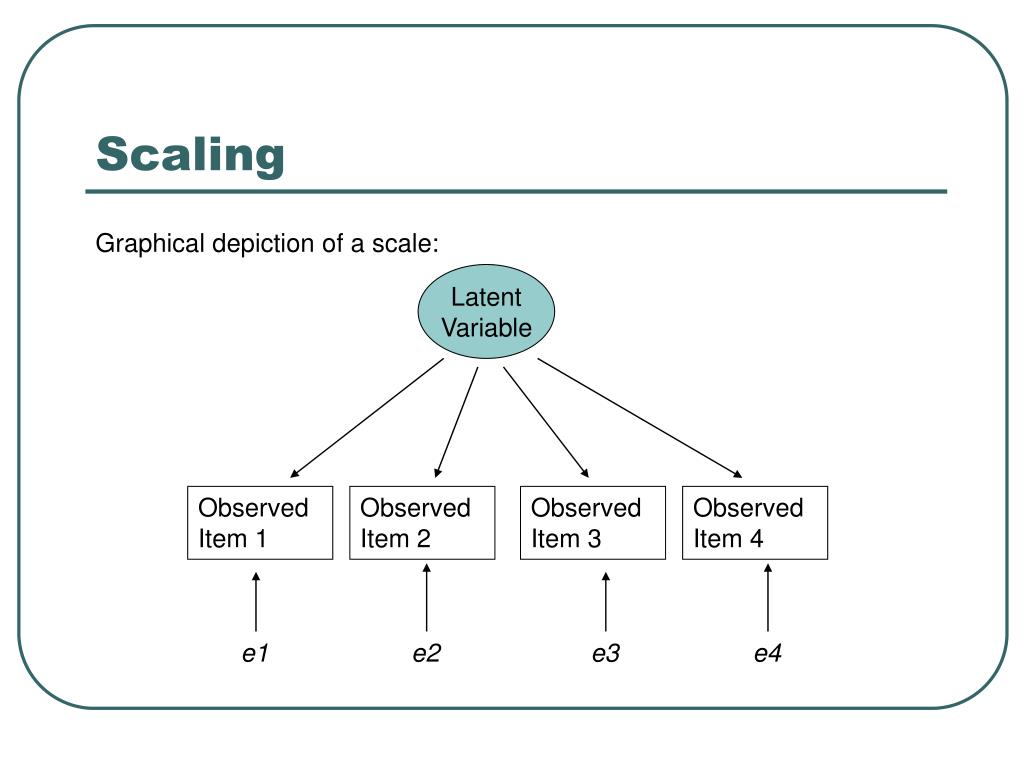 Scaling

Graphical depiction of a scale:

Latent Variable

Observed Item 1

Observed Item 2

Observed Item 3

Observed Item 4

e1

e2

e3

e4